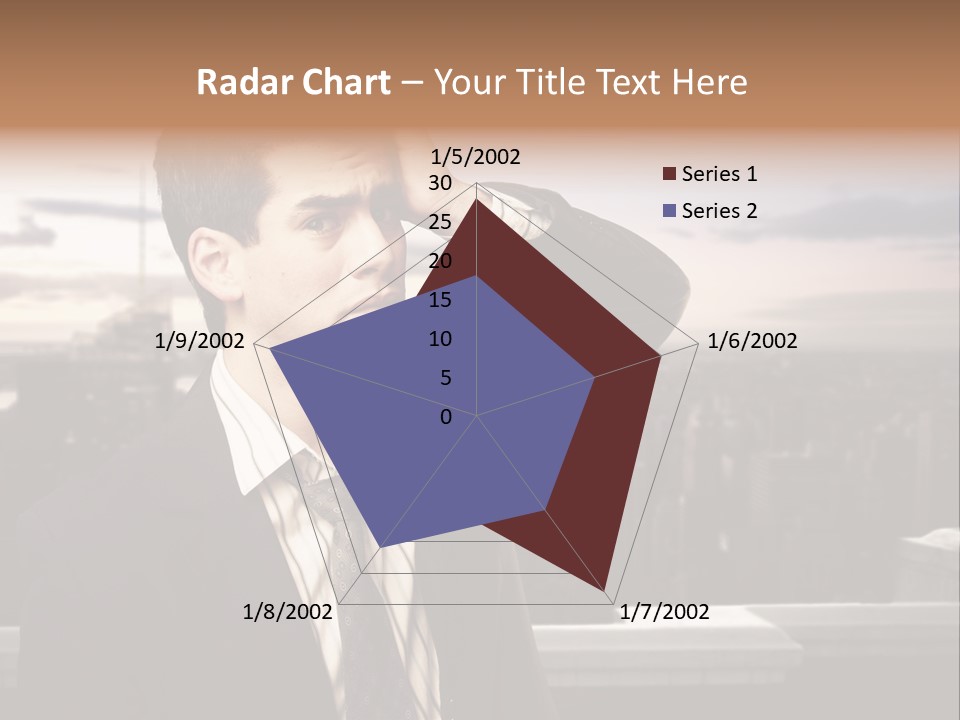 Radar Chart – Your Title Text Here

1/5/2002
30
25
20
15
10
5
0
1/6/2002
1/7/2002
1/8/2002
1/9/2002

Series 1
Series 2